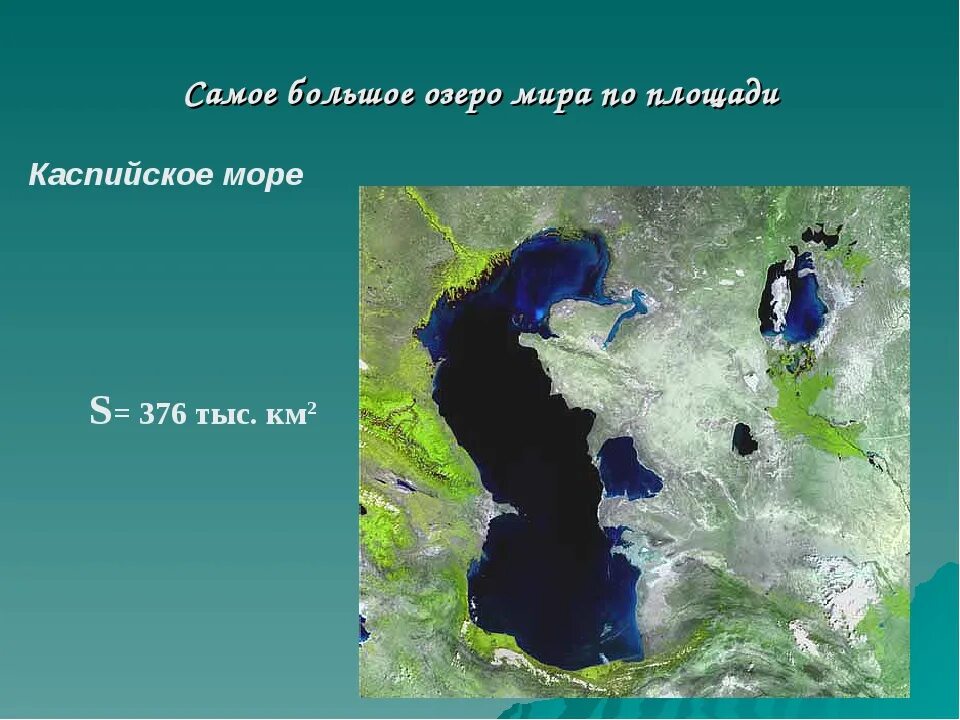 Самое большое озеро мира по площади

Каспийское море

S= 376 тыс. км$^2$